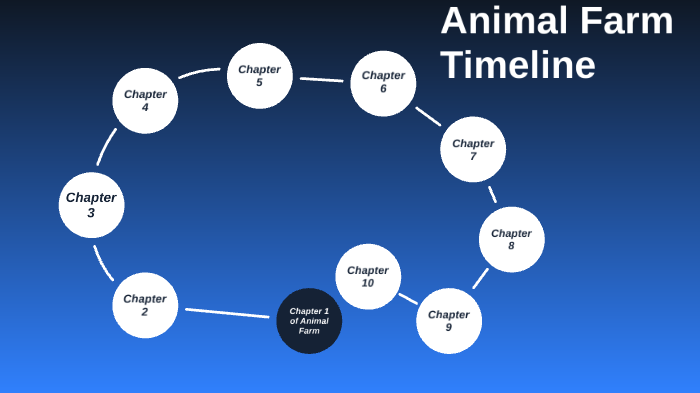 Animal Farm Timeline

Chapter 1 of Animal Farm

Chapter 2

Chapter 3

Chapter 4

Chapter 5

Chapter 6

Chapter 7

Chapter 8

Chapter 9

Chapter 10